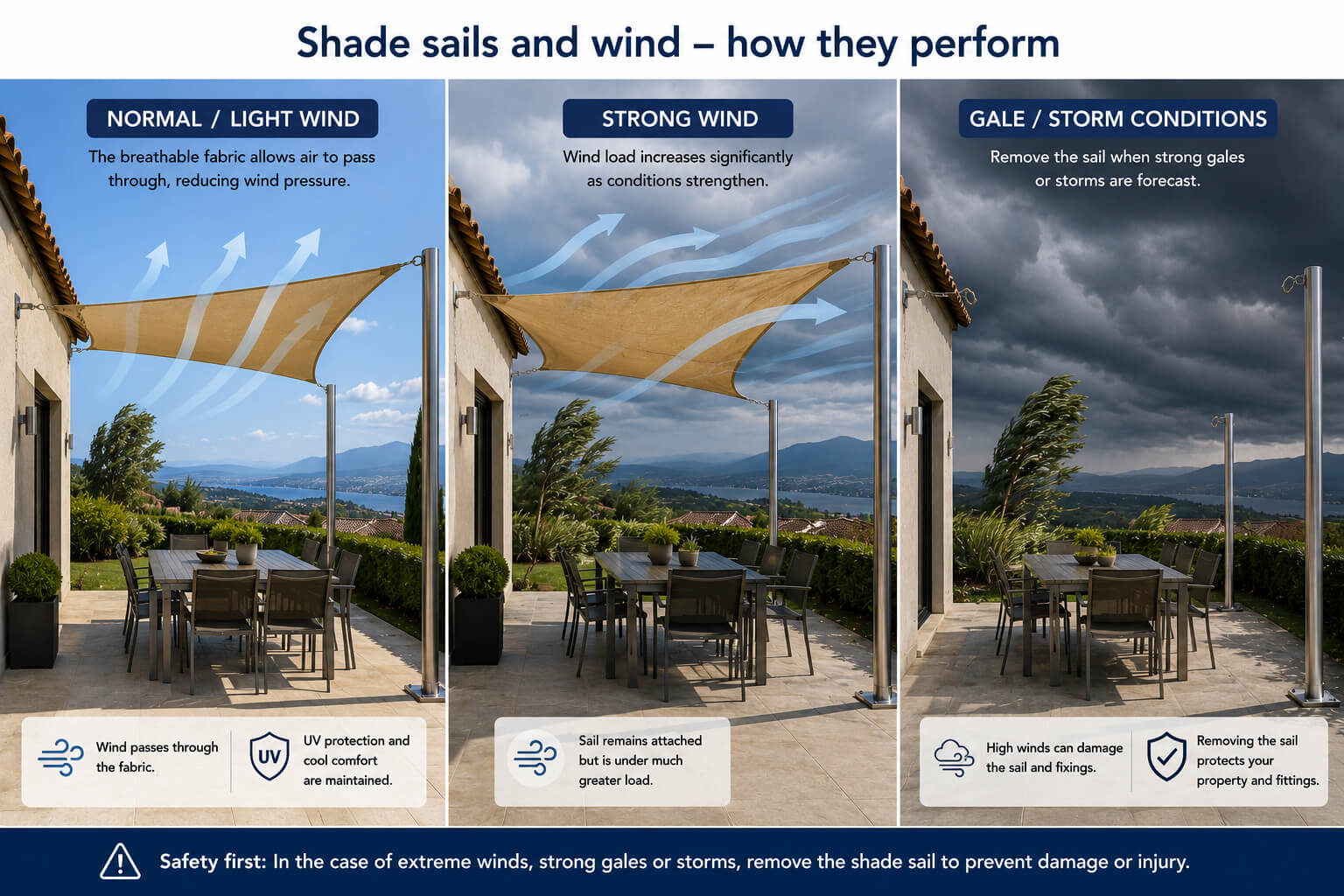 Shade sails and wind – how they perform

NORMAL / LIGHT WIND

The breathable fabric allows air to pass through, reducing wind pressure.

Wind passes through the fabric.

UV

UV protection and cool comfort are maintained.

STRONG WIND

Wind load increases significantly as conditions strengthen.

Sail remains attached but is under much greater load.

GALE / STORM CONDITIONS

Remove the sail when strong gales or storms are forecast.

High winds can damage the sail and fixings.

Removing the sail protects your property and fittings.

Safety first: In the case of extreme winds, strong gales or storms, remove the shade sail to prevent damage or injury.